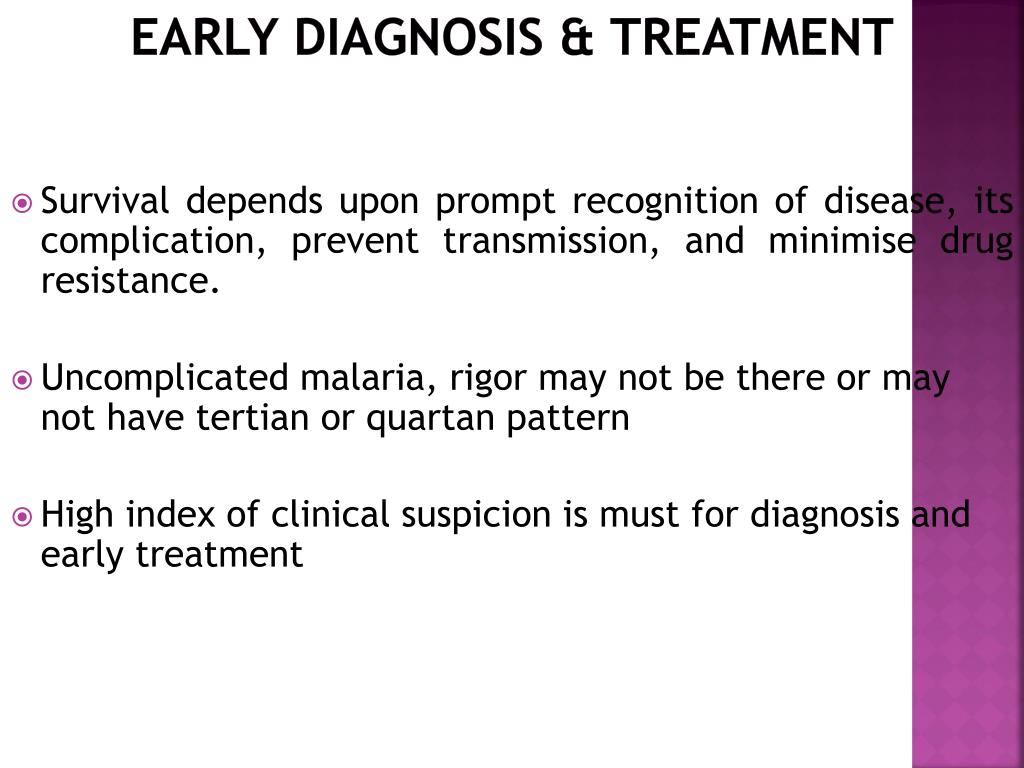 EARLY DIAGNOSIS & TREATMENT

Survival depends upon prompt recognition of disease, its complication, prevent transmission, and minimise drug resistance.

Uncomplicated malaria, rigor may not be there or may not have tertian or quartan pattern

High index of clinical suspicion is must for diagnosis and early treatment